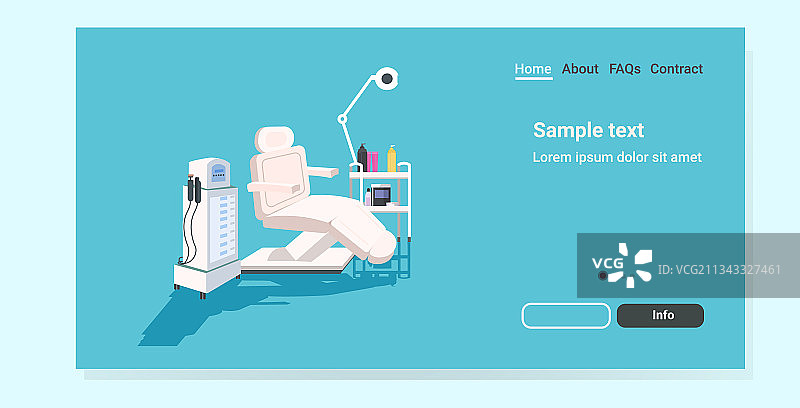 Home About FAQs Contract

Sample text
Lorem ipsum dolor sit amet

VCG

ID: VCG211343327461

Info